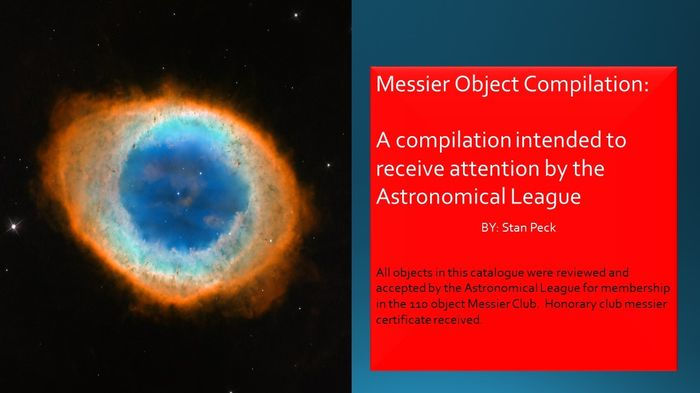 Messier Object Compilation:

A compilation intended to receive attention by the Astronomical League

BY: Stan Peck

All objects in this catalogue were reviewed and accepted by the Astronomical League for membership in the 110 object Messier Club. Honorary club messier certificate received.